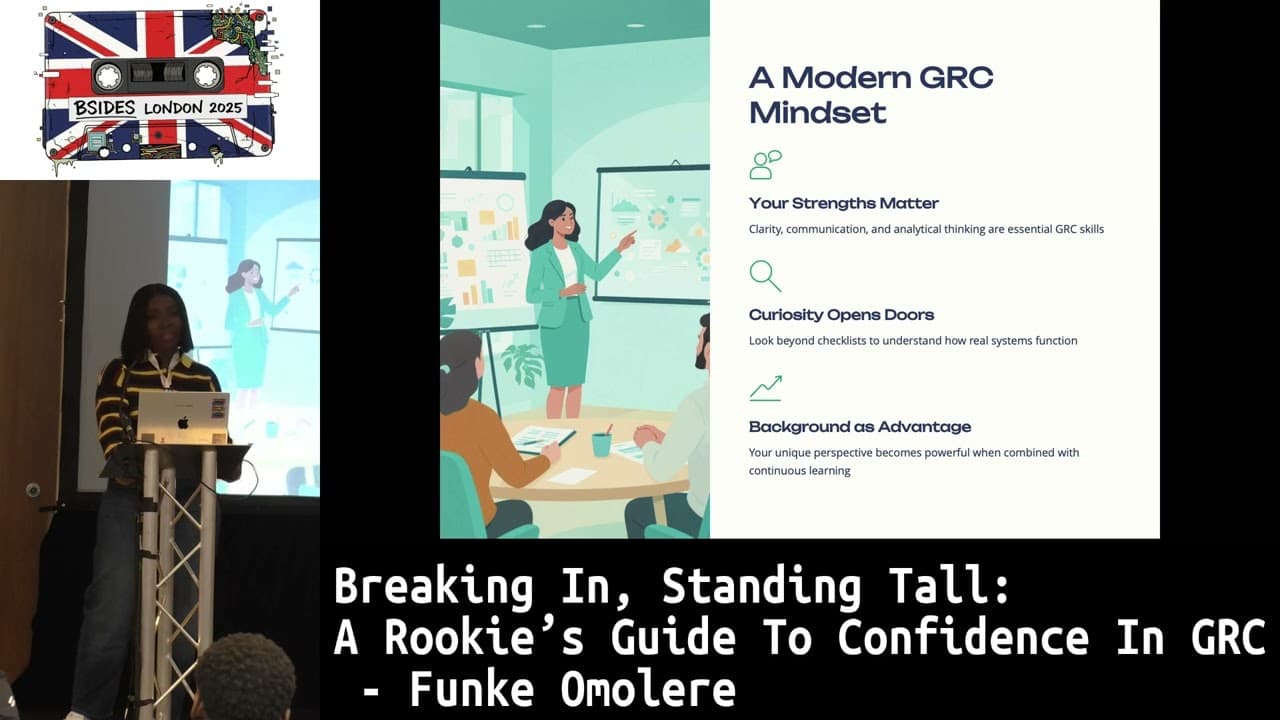 BSIDES LONDON 2025

A Modern GRC Mindset

Your Strengths Matter

Clarity, communication, and analytical thinking are essential GRC skills

Curiosity Opens Doors

Look beyond checklists to understand how real systems function

Background as Advantage

Your unique perspective becomes powerful when combined with continuous learning

Breaking In, Standing Tall:
A Rookie's Guide To Confidence In GRC
- Funke Omolere